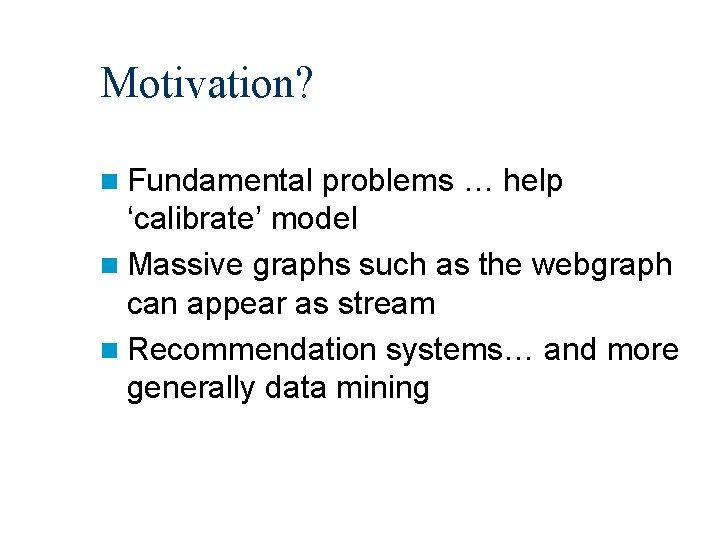 Motivation?

• Fundamental problems … help 'calibrate' model

• Massive graphs such as the webgraph can appear as stream

• Recommendation systems… and more generally data mining